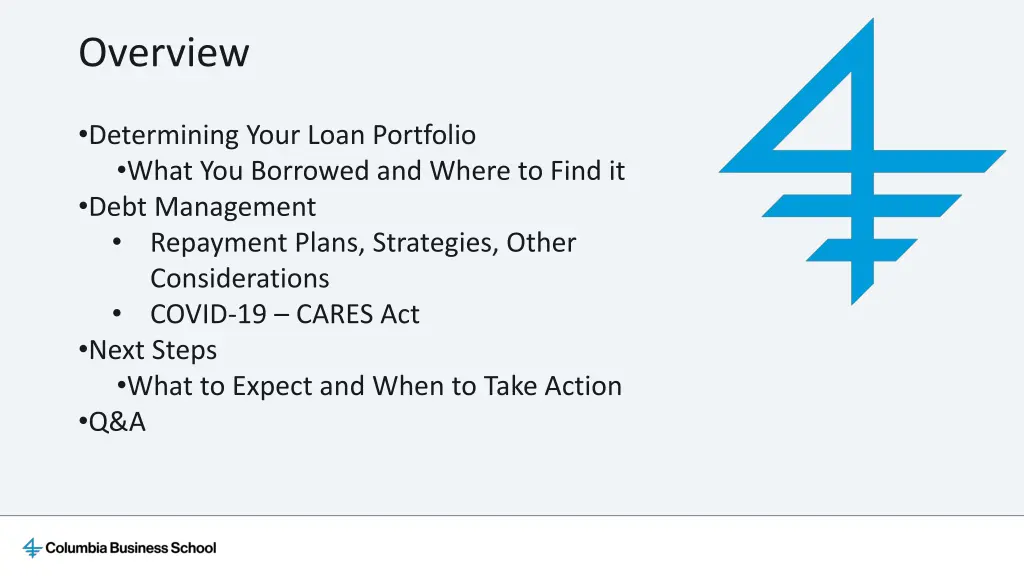 Overview

•Determining Your Loan Portfolio
•What You Borrowed and Where to Find it
•Debt Management
• Repayment Plans, Strategies, Other Considerations
• COVID-19 – CARES Act
•Next Steps
•What to Expect and When to Take Action
•Q&A

Columbia Business School